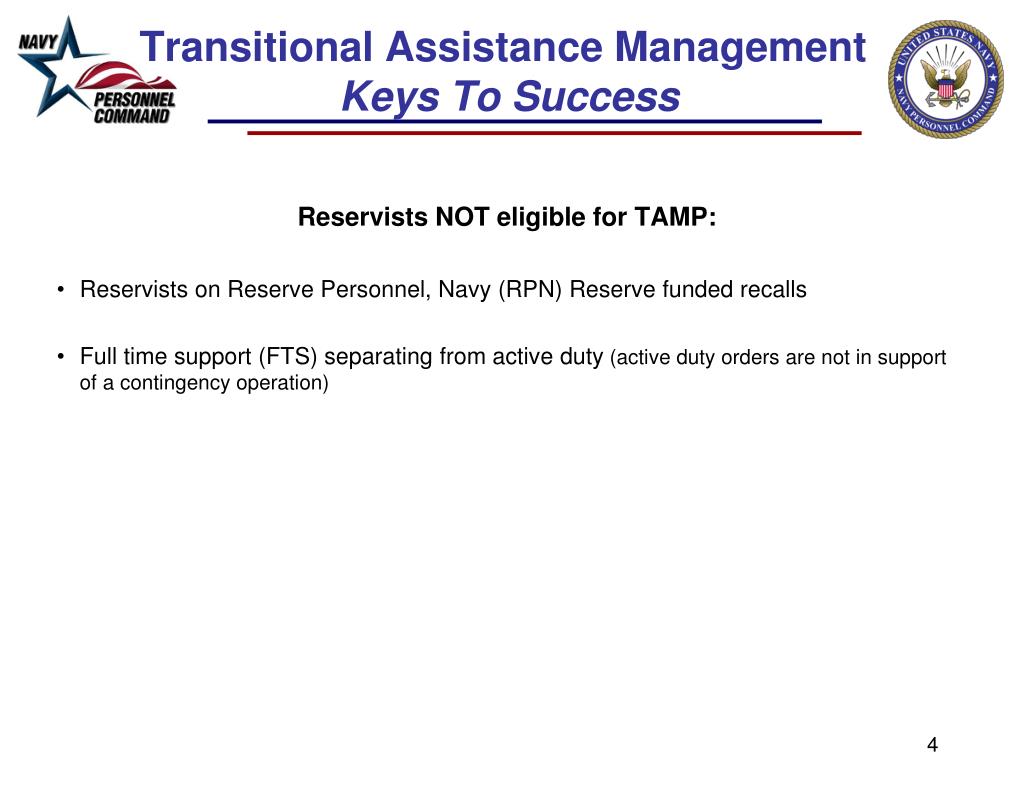 NAVY PERSONNEL COMMAND

Transitional Assistance Management
Keys To Success

UNITED STATES NAVY
NAVY PERSONNEL COMMAND

Reservists NOT eligible for TAMP:

• Reservists on Reserve Personnel, Navy (RPN) Reserve funded recalls

• Full time support (FTS) separating from active duty (active duty orders are not in support of a contingency operation)

4